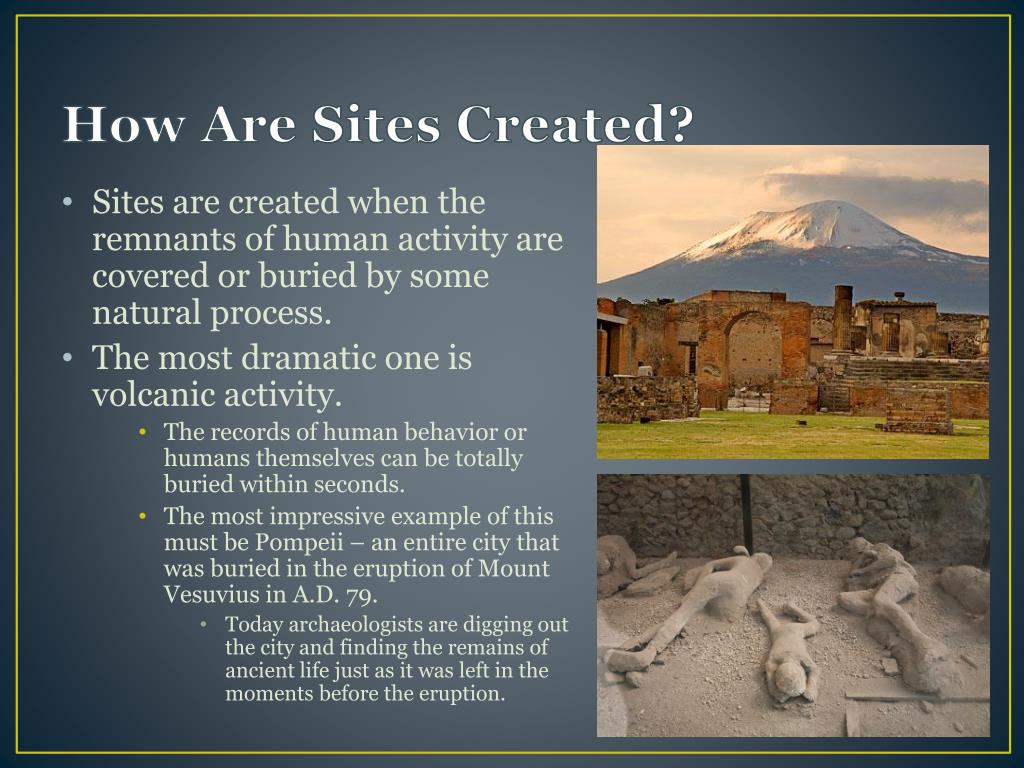 How Are Sites Created?

• Sites are created when the remnants of human activity are covered or buried by some natural process.
• The most dramatic one is volcanic activity.
  • The records of human behavior or humans themselves can be totally buried within seconds.
  • The most impressive example of this must be Pompeii – an entire city that was buried in the eruption of Mount Vesuvius in A.D. 79.
    • Today archaeologists are digging out the city and finding the remains of ancient life just as it was left in the moments before the eruption.